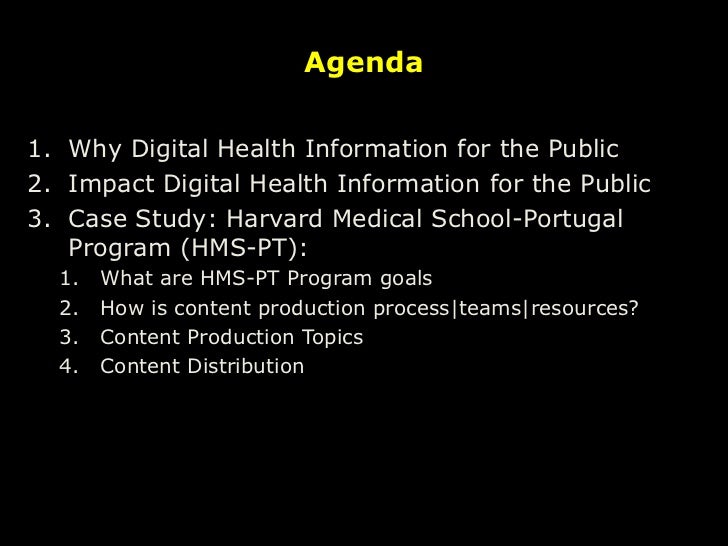 Agenda

1. Why Digital Health Information for the Public
2. Impact Digital Health Information for the Public
3. Case Study: Harvard Medical School-Portugal Program (HMS-PT):
1. What are HMS-PT Program goals
2. How is content production process|teams|resources?
3. Content Production Topics
4. Content Distribution